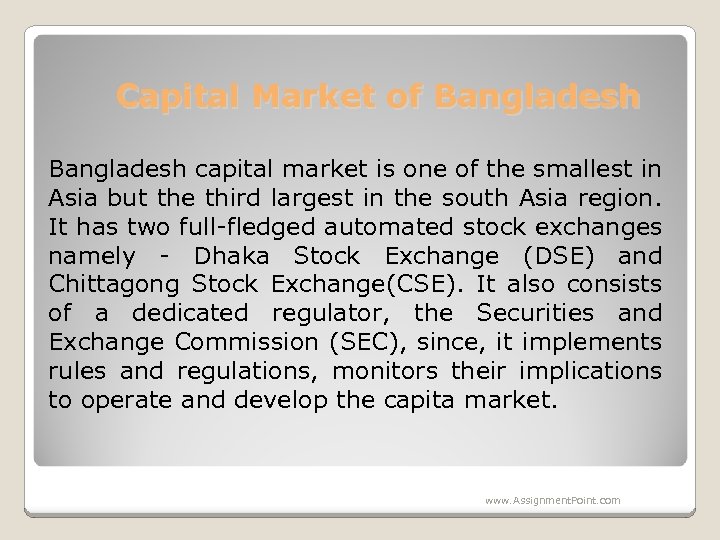 Capital Market of Bangladesh

Bangladesh capital market is one of the smallest in Asia but the third largest in the south Asia region. It has two full-fledged automated stock exchanges namely - Dhaka Stock Exchange (DSE) and Chittagong Stock Exchange(CSE). It also consists of a dedicated regulator, the Securities and Exchange Commission (SEC), since, it implements rules and regulations, monitors their implications to operate and develop the capita market.

www.AssignmentPoint.com